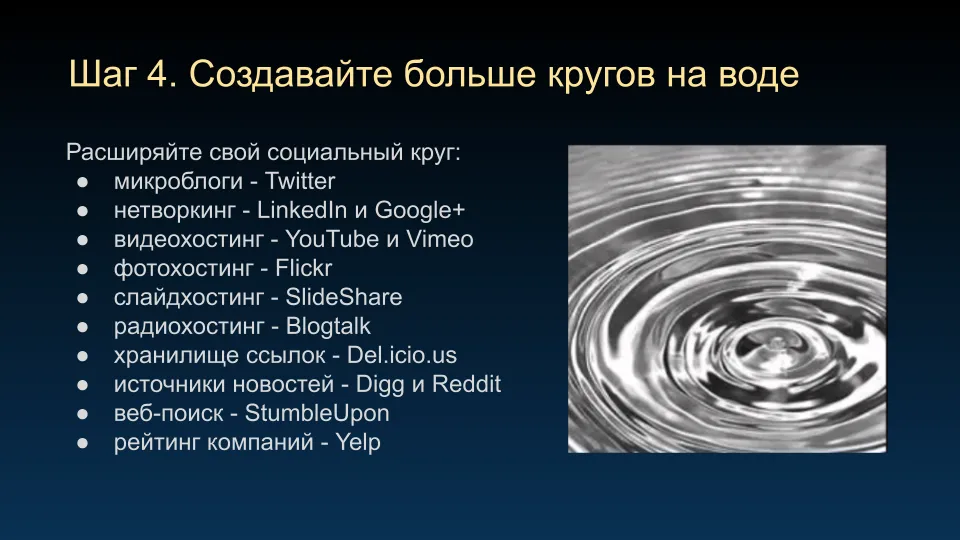 Шаг 4. Создавайте больше кругов на воде

Расширяйте свой социальный круг:
● микроблоги - Twitter
● нетворкинг - LinkedIn и Google+
● видеохостинг - YouTube и Vimeo
● фотохостинг - Flickr
● слайдхостинг - SlideShare
● радиохостинг - Blogtalk
● хранилище ссылок - Del.icio.us
● источники новостей - Digg и Reddit
● веб-поиск - StumbleUpon
● рейтинг компаний - Yelp